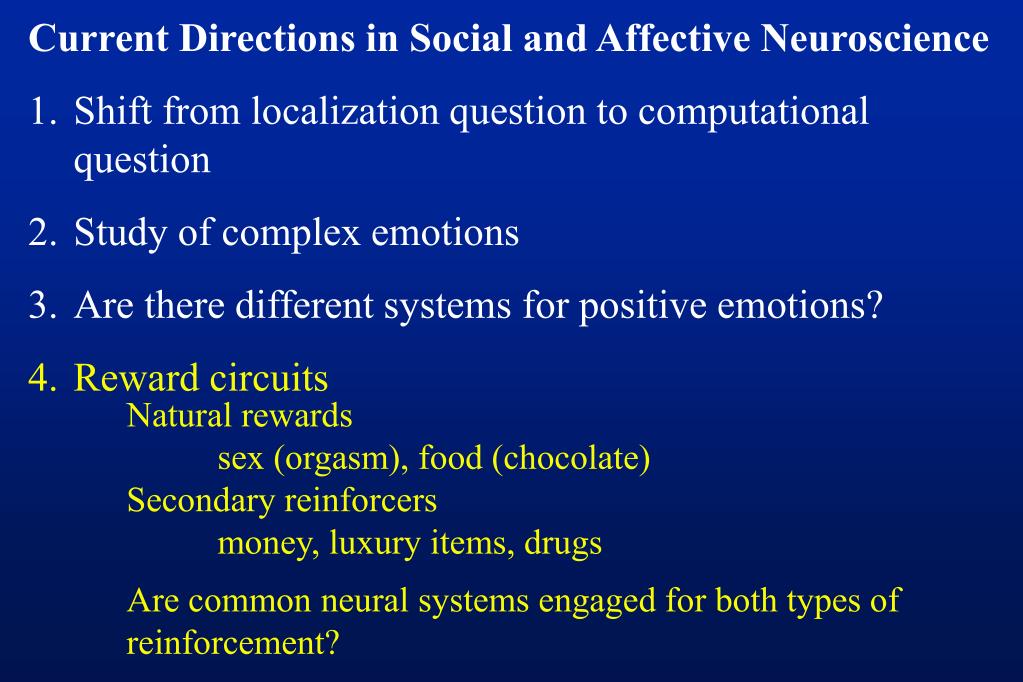 Current Directions in Social and Affective Neuroscience

1. Shift from localization question to computational question

2. Study of complex emotions

3. Are there different systems for positive emotions?

4. Reward circuits
Natural rewards
sex (orgasm), food (chocolate)
Secondary reinforcers
money, luxury items, drugs

Are common neural systems engaged for both types of reinforcement?